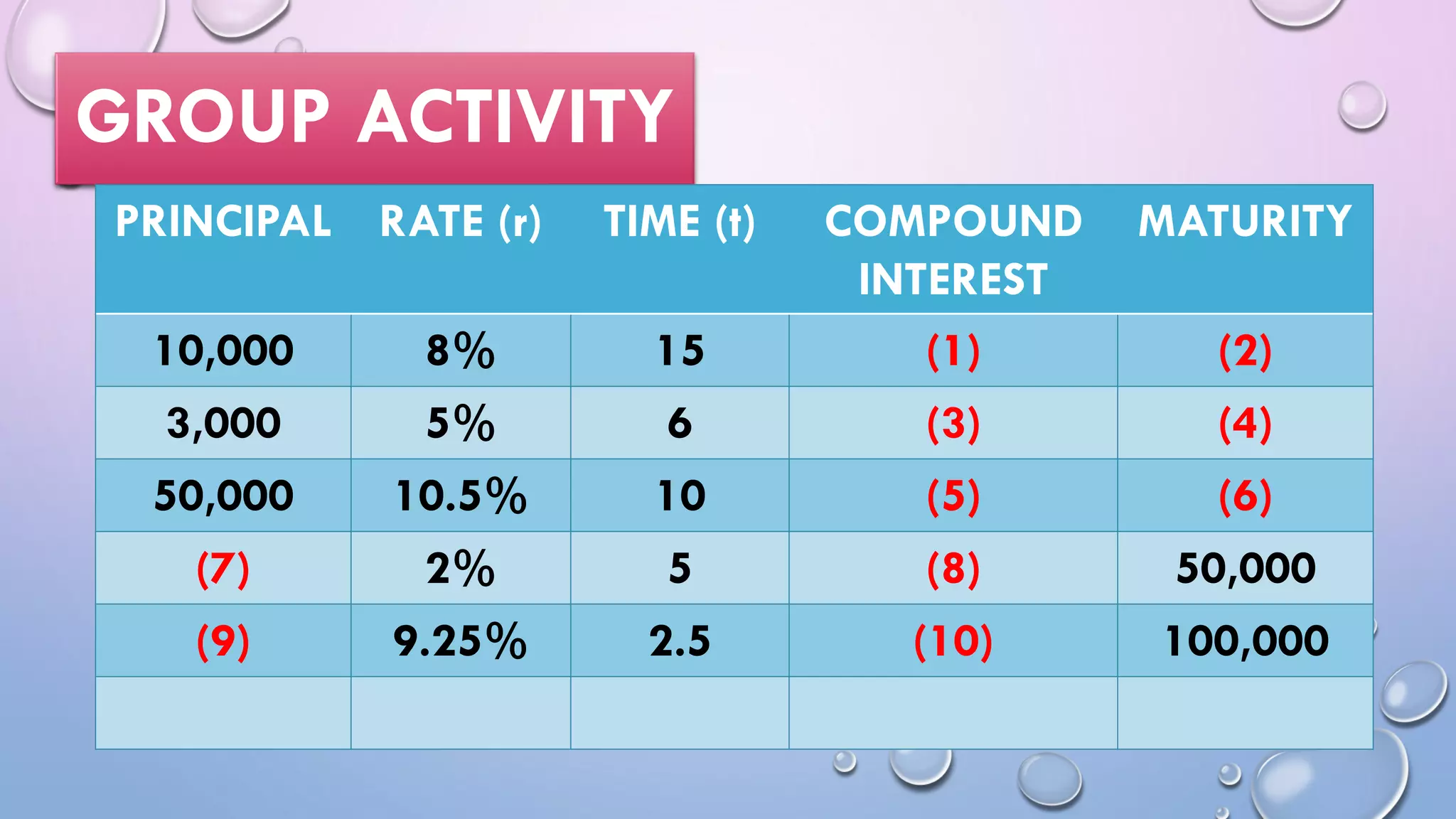 GROUP ACTIVITY

| PRINCIPAL | RATE (r) | TIME (t) | COMPOUND INTEREST | MATURITY |
|---|---|---|---|---|
| 10,000 | 8% | 15 | (1) | (2) |
| 3,000 | 5% | 6 | (3) | (4) |
| 50,000 | 10.5% | 10 | (5) | (6) |
| (7) | 2% | 5 | (8) | 50,000 |
| (9) | 9.25% | 2.5 | (10) | 100,000 |
| | | | | |